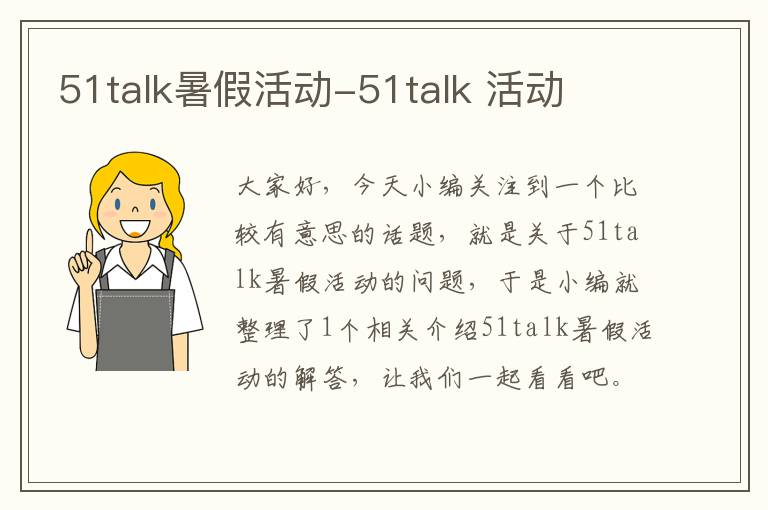 51talk暑假活动-51talk 活动

大家好，今天小编关注到一个比较有意思的话题，就是关于51talk暑假活动的问题，于是小编就整理了1个相关介绍51talk暑假活动的解答，让我们一起看看吧。